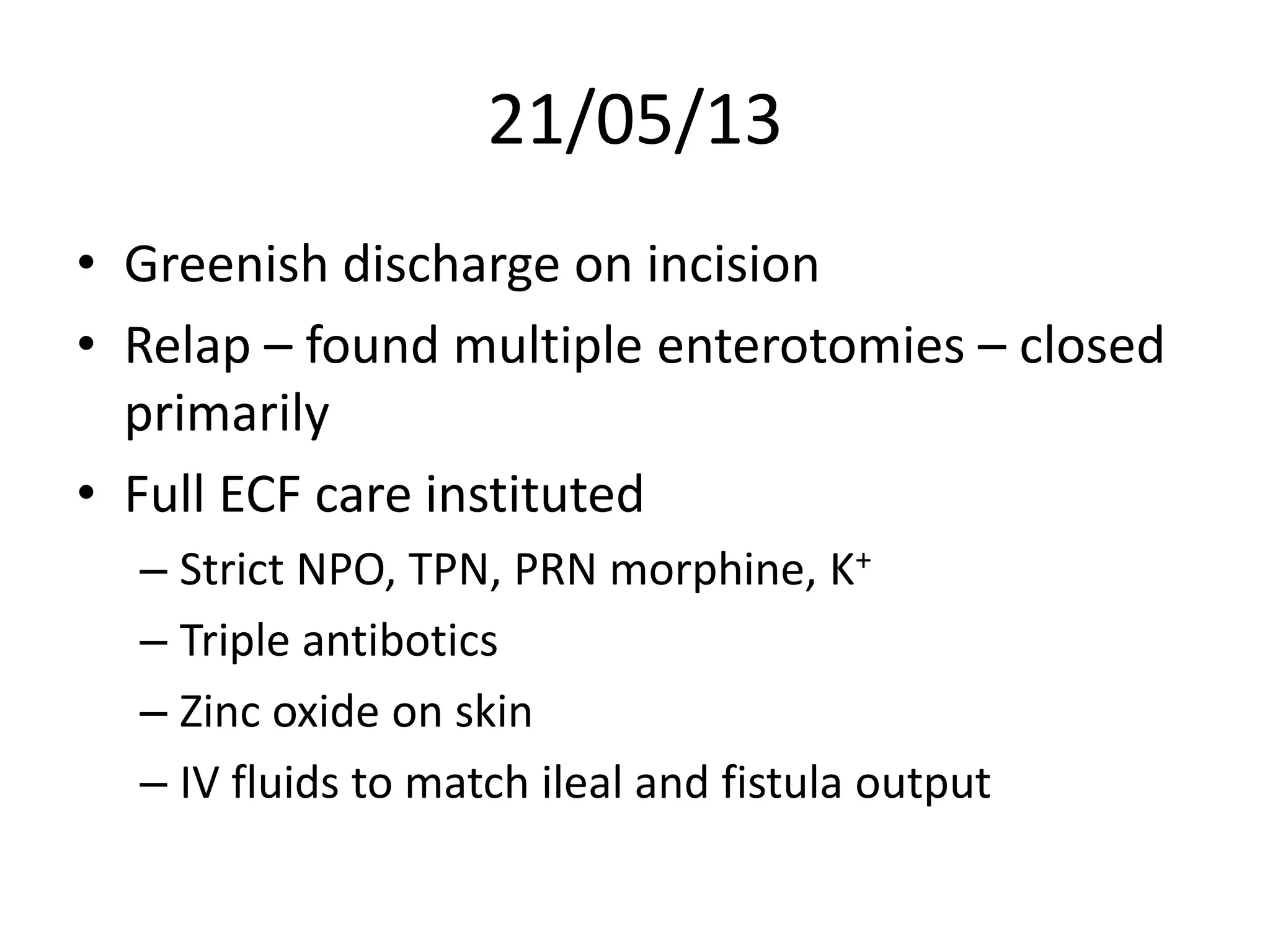 21/05/13

• Greenish discharge on incision
• Relap – found multiple enterotomies – closed primarily
• Full ECF care instituted
– Strict NPO, TPN, PRN morphine, $K^+$
– Triple antibotics
– Zinc oxide on skin
– IV fluids to match ileal and fistula output